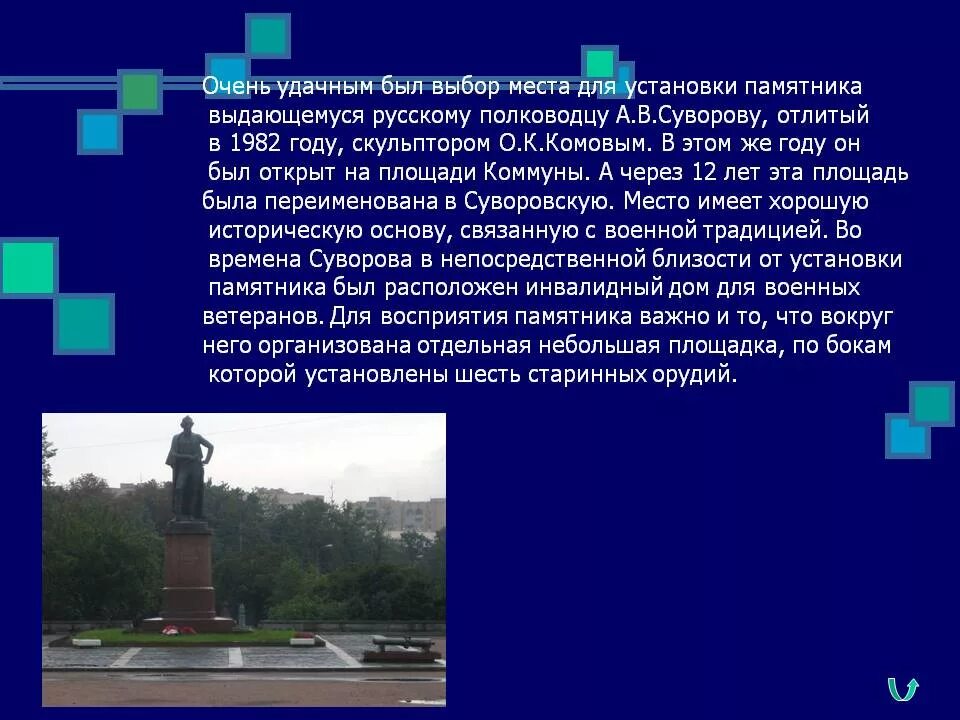 Очень удачным был выбор места для установки памятника выдающемуся русскому полководцу А.В.Суворову, отлитый в 1982 году, скульптором О.К.Комовым. В этом же году он был открыт на площади Коммуны. А через 12 лет эта площадь была переименована в Суворовскую. Место имеет хорошую историческую основу, связанную с военной традицией. Во времена Суворова в непосредственной близости от установки памятника был расположен инвалидный дом для военных ветеранов. Для восприятия памятника важно и то, что вокруг него организована отдельная небольшая площадка, по бокам которой установлены шесть старинных орудий.